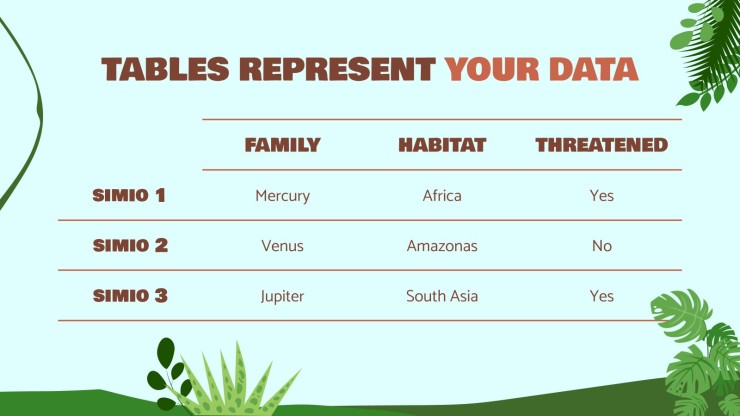 TABLES REPRESENT YOUR DATA

| | FAMILY | HABITAT | THREATENED |
|---|---|---|---|
| SIMIO 1 | Mercury | Africa | Yes |
| SIMIO 2 | Venus | Amazonas | No |
| SIMIO 3 | Jupiter | South Asia | Yes |